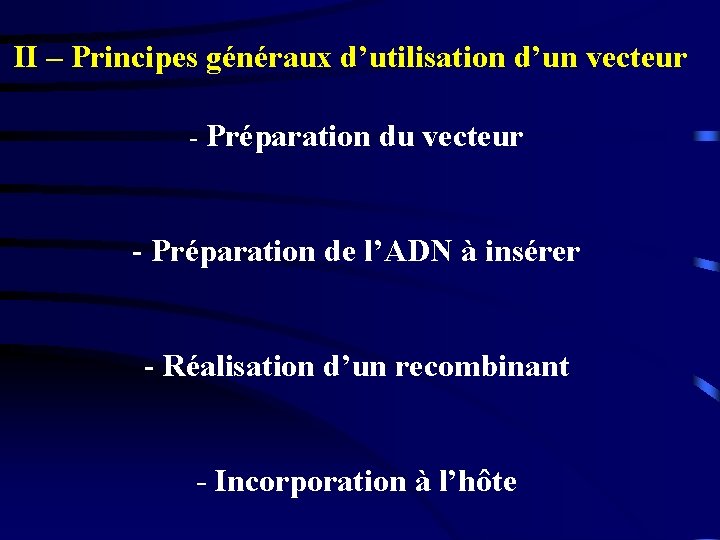 II – Principes généraux d’utilisation d’un vecteur

- Préparation du vecteur

- Préparation de l’ADN à insérer

- Réalisation d’un recombinant

- Incorporation à l’hôte